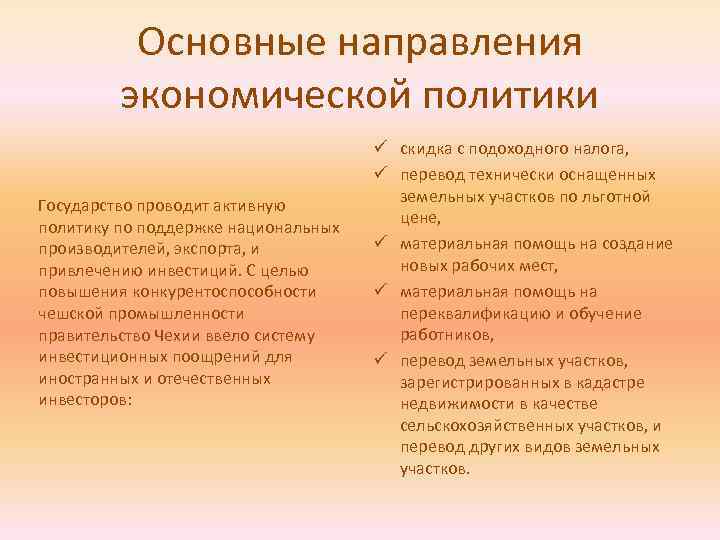 Основные направления экономической политики

Государство проводит активную политику по поддержке национальных производителей, экспорта, и привлечению инвестиций. С целью повышения конкурентоспособности чешской промышленности правительство Чехии ввело систему инвестиционных поощрений для иностранных и отечественных инвесторов:

✓ скидка с подоходного налога,
✓ перевод технически оснащенных земельных участков по льготной цене,
✓ материальная помощь на создание новых рабочих мест,
✓ материальная помощь на переквалификацию и обучение работников,
✓ перевод земельных участков, зарегистрированных в кадастре недвижимости в качестве сельскохозяйственных участков, и перевод других видов земельных участков.